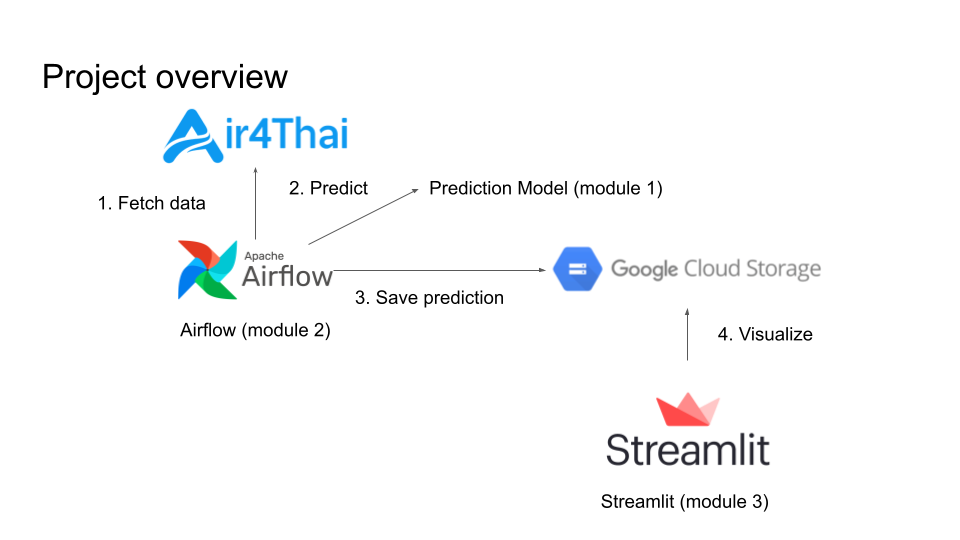 Project overview

Air4Thai

1. Fetch data

2. Predict

Prediction Model (module 1)

Apache Airflow

Airflow (module 2)

3. Save prediction

Google Cloud Storage

4. Visualize

Streamlit

Streamlit (module 3)